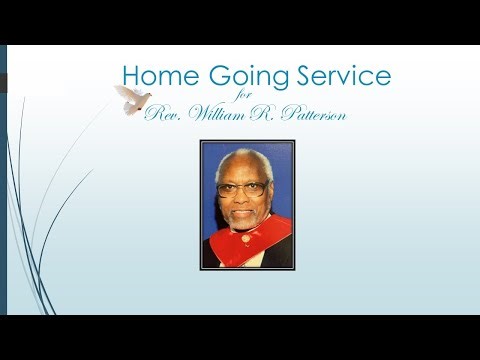 Home Going Service
for
Rev. William R. Patterson